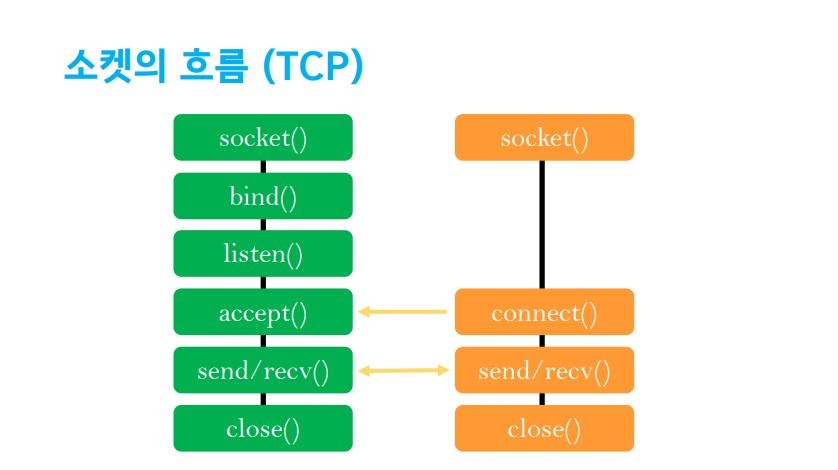 소켓의 흐름 (TCP)

socket()
bind()
listen()
accept()
send/recv()
close()

socket()
connect()
send/recv()
close()